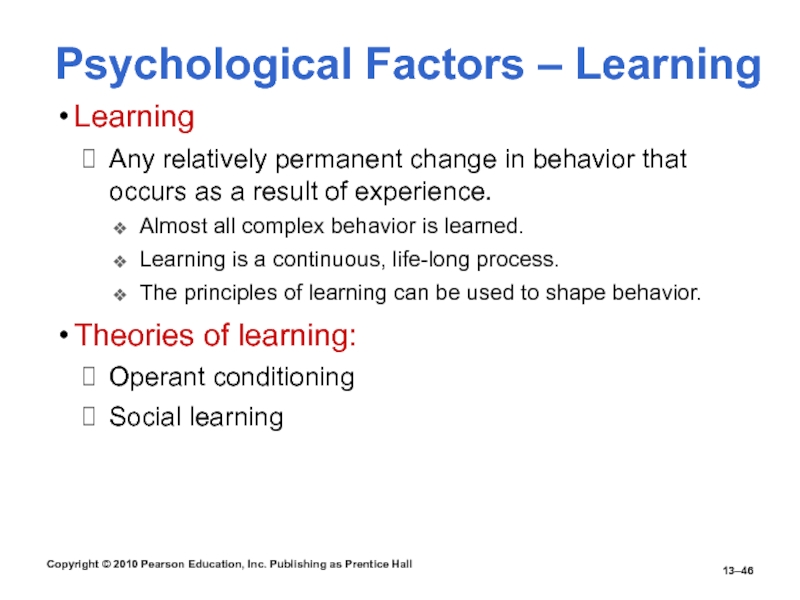 Psychological Factors – Learning

• Learning

 Any relatively permanent change in behavior that occurs as a result of experience.

❖ Almost all complex behavior is learned.

❖ Learning is a continuous, life-long process.

❖ The principles of learning can be used to shape behavior.

• Theories of learning:

 Operant conditioning

 Social learning

Copyright © 2010 Pearson Education, Inc. Publishing as Prentice Hall

13–46